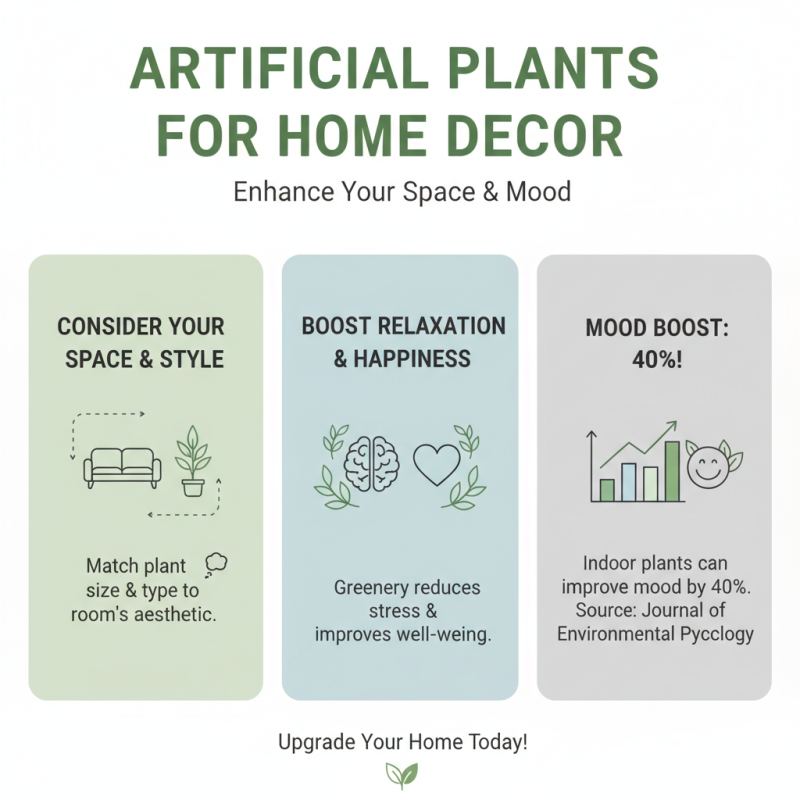 ARTIFICIAL PLANTS FOR HOME DECOR

Enhance Your Space & Mood

CONSIDER YOUR SPACE & STYLE

Match plant size & type to room's aesthetic.

BOOST RELAXATION & HAPPINESS

Greenery reduces stress & improves well-weing.

MOOD BOOST: 40%!

Indoor plants can improve mood by 40%. Source: Journal of Environmental Pycclogy

Upgrade Your Home Today!